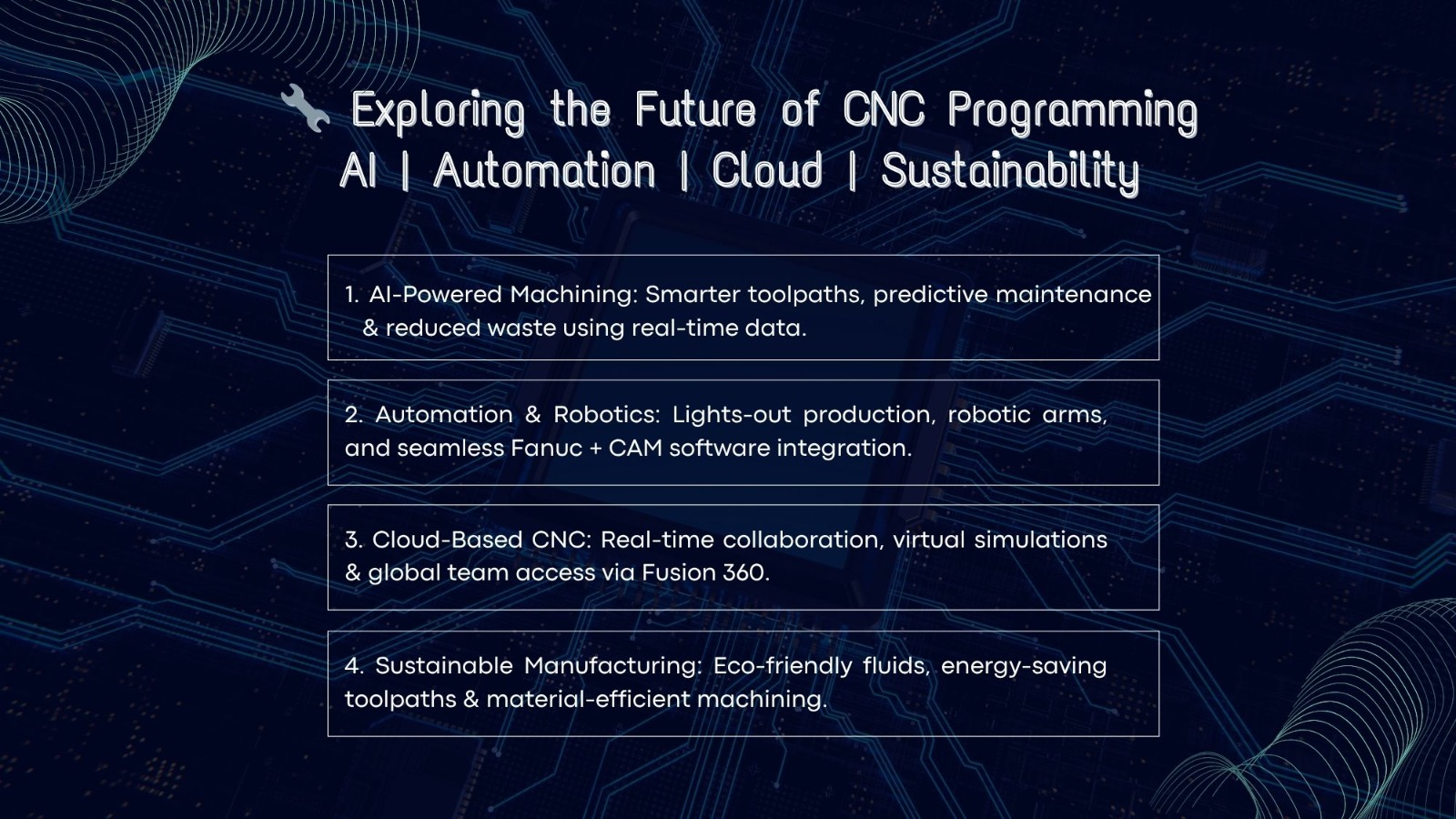 🔧 Exploring the Future of CNC Programming
AI | Automation | Cloud | Sustainability

1. AI-Powered Machining: Smarter toolpaths, predictive maintenance & reduced waste using real-time data.

2. Automation & Robotics: Lights-out production, robotic arms, and seamless Fanuc + CAM software integration.

3. Cloud-Based CNC: Real-time collaboration, virtual simulations & global team access via Fusion 360.

4. Sustainable Manufacturing: Eco-friendly fluids, energy-saving toolpaths & material-efficient machining.